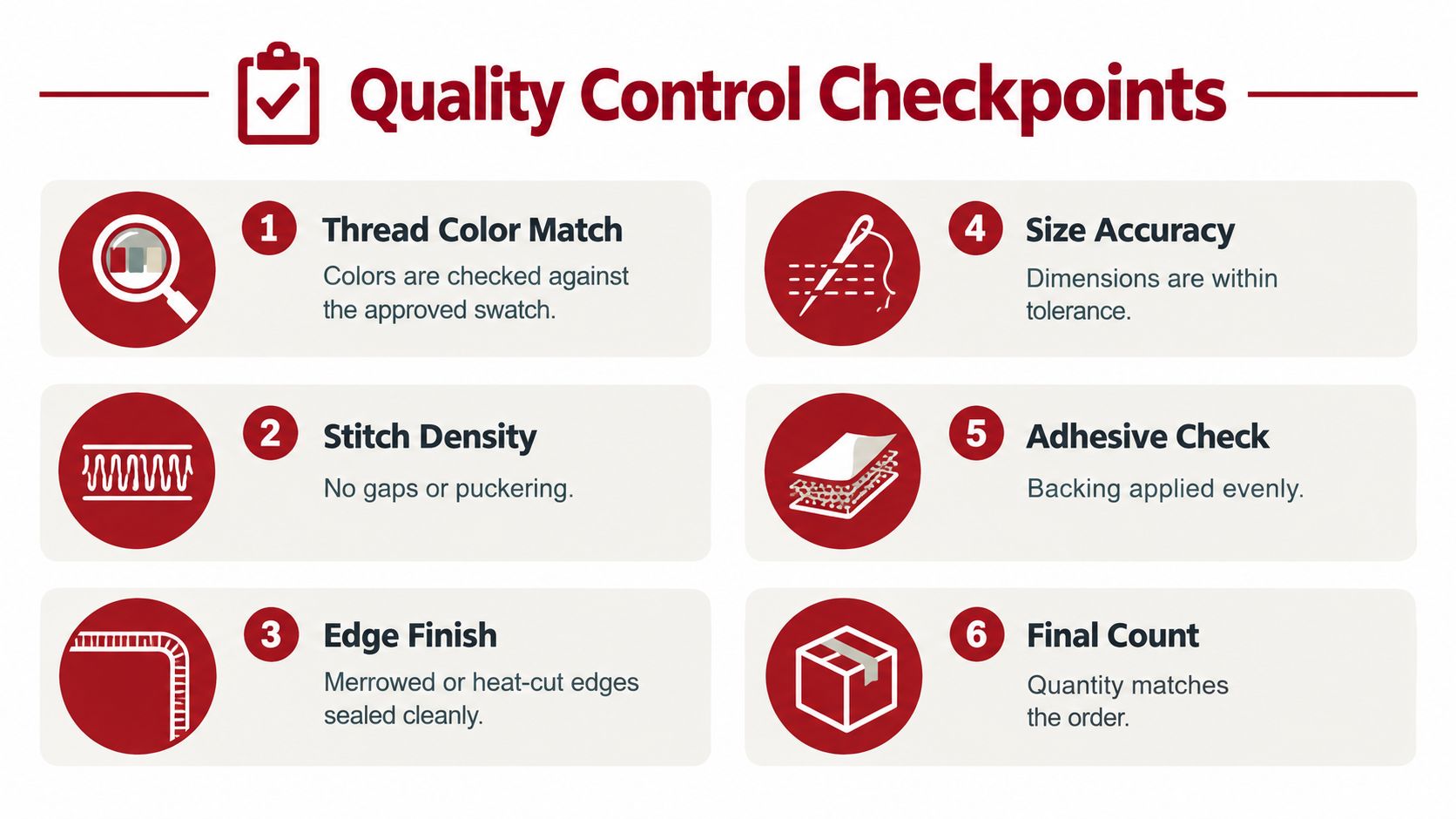 Quality Control Checkpoints

1 Thread Color Match
Colors are checked against the approved swatch.

2 Stitch Density
No gaps or puckering.

3 Edge Finish
Merrowed or heat-cut edges sealed cleanly.

4 Size Accuracy
Dimensions are within tolerance.

5 Adhesive Check
Backing applied evenly.

6 Final Count
Quantity matches the order.